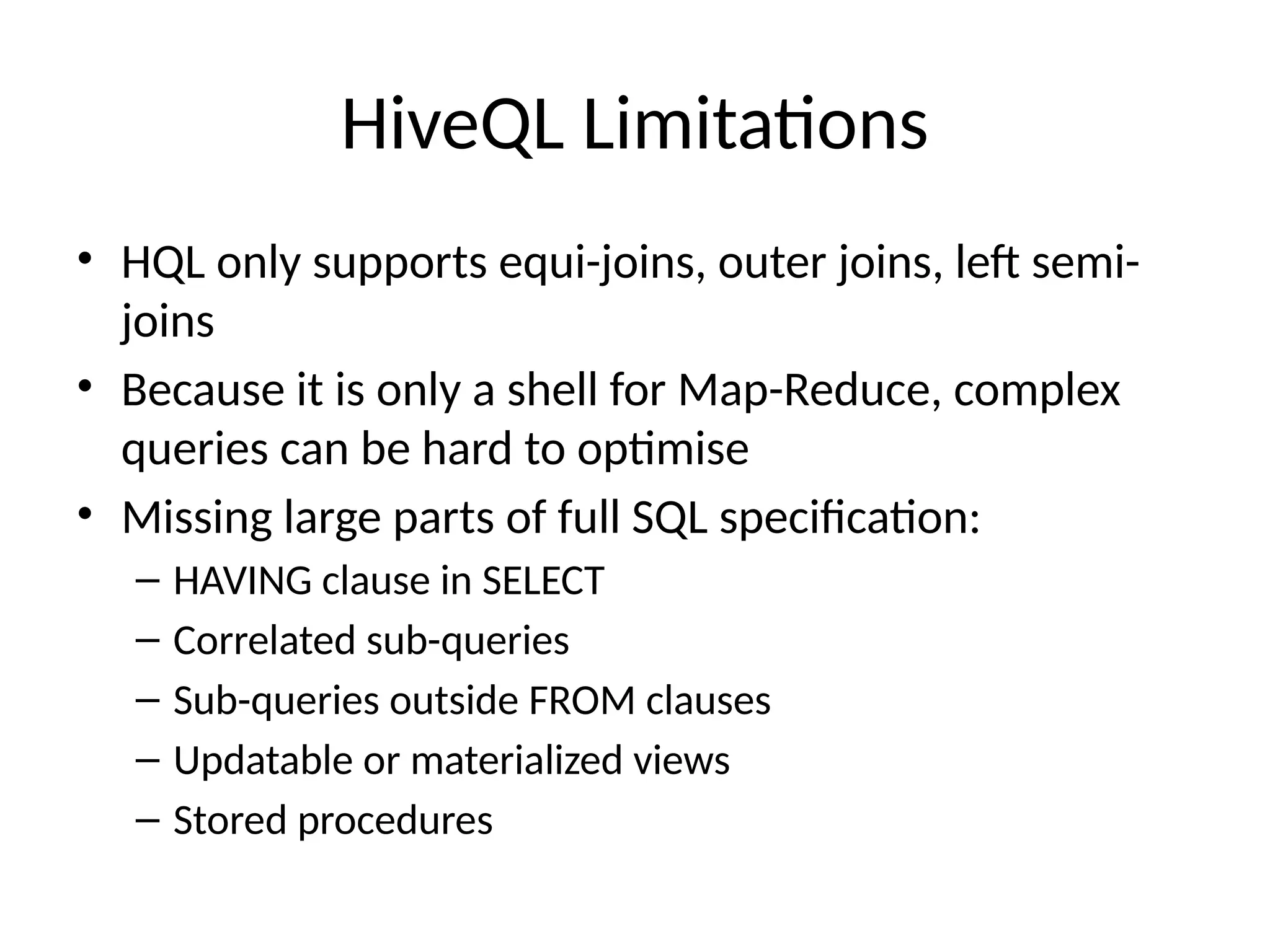 HiveQL Limitations

• HQL only supports equi-joins, outer joins, left semi-joins
• Because it is only a shell for Map-Reduce, complex queries can be hard to optimise
• Missing large parts of full SQL specification:
– HAVING clause in SELECT
– Correlated sub-queries
– Sub-queries outside FROM clauses
– Updatable or materialized views
– Stored procedures